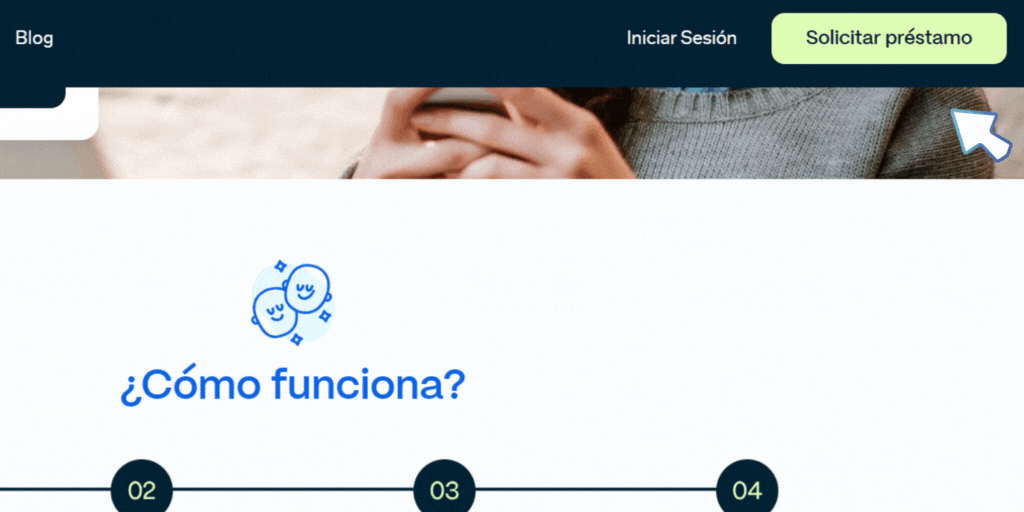 Blog

Iniciar Sesión

Solicitar préstamo

¿Cómo funciona?

02

03

04